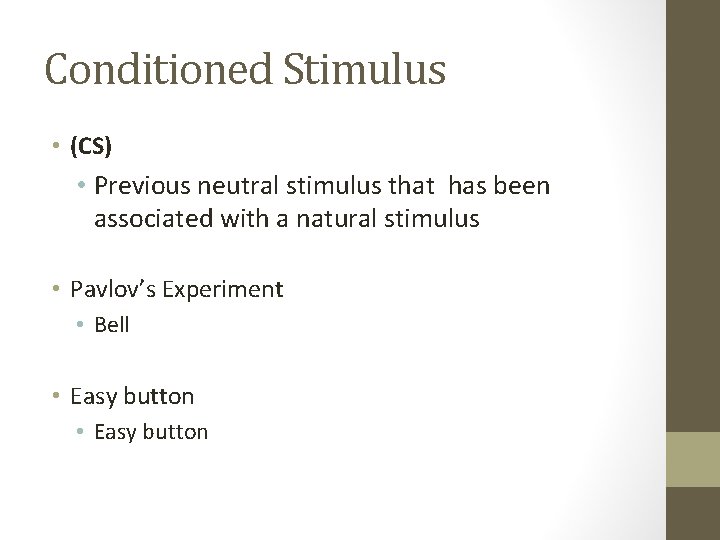 Conditioned Stimulus

• (CS)
• Previous neutral stimulus that has been associated with a natural stimulus

• Pavlov's Experiment
• Bell

• Easy button
• Easy button